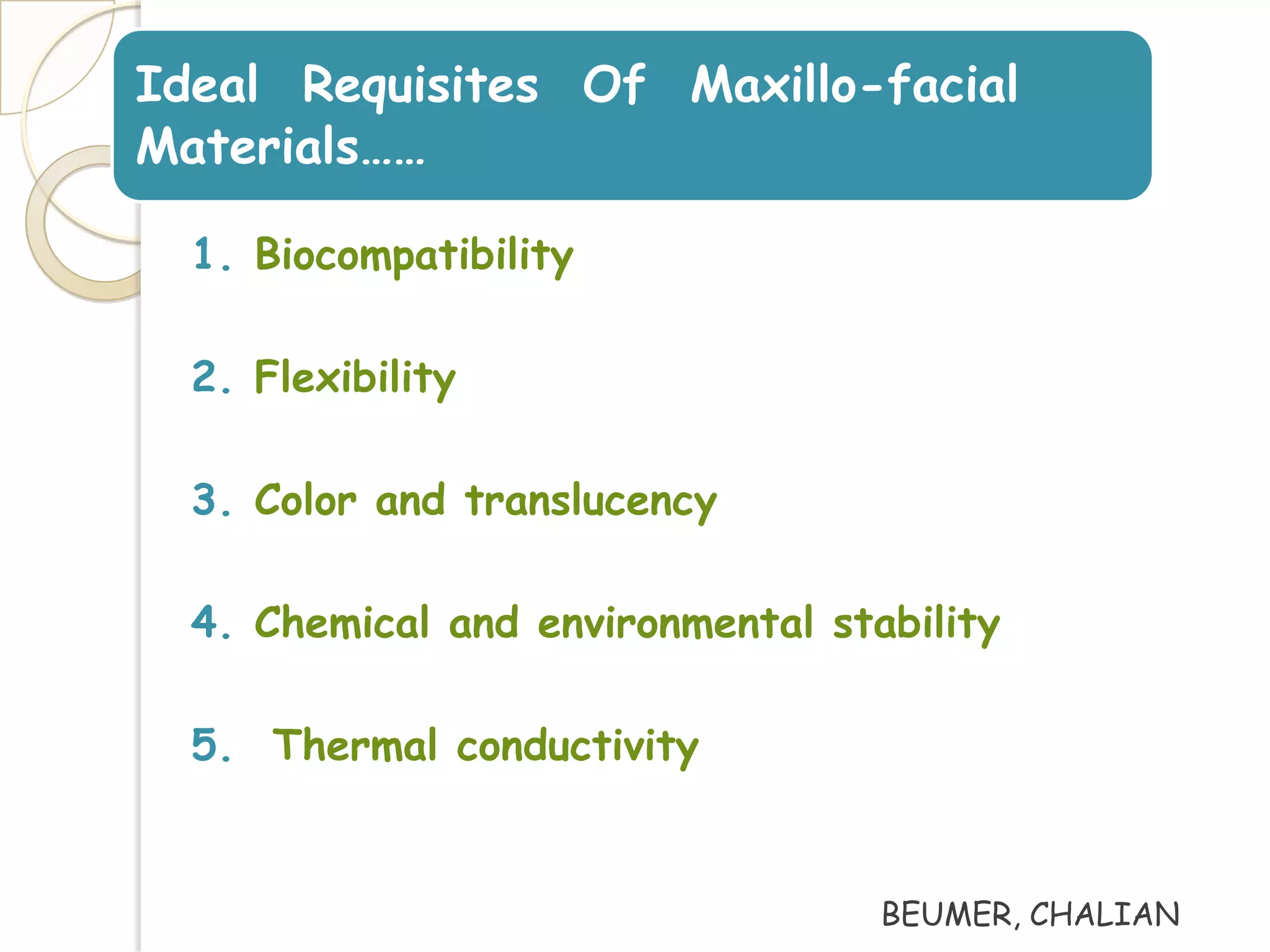 Ideal Requisites Of Maxillo-facial Materials……

1. Biocompatibility

2. Flexibility

3. Color and translucency

4. Chemical and environmental stability

5. Thermal conductivity

BEUMER, CHALIAN